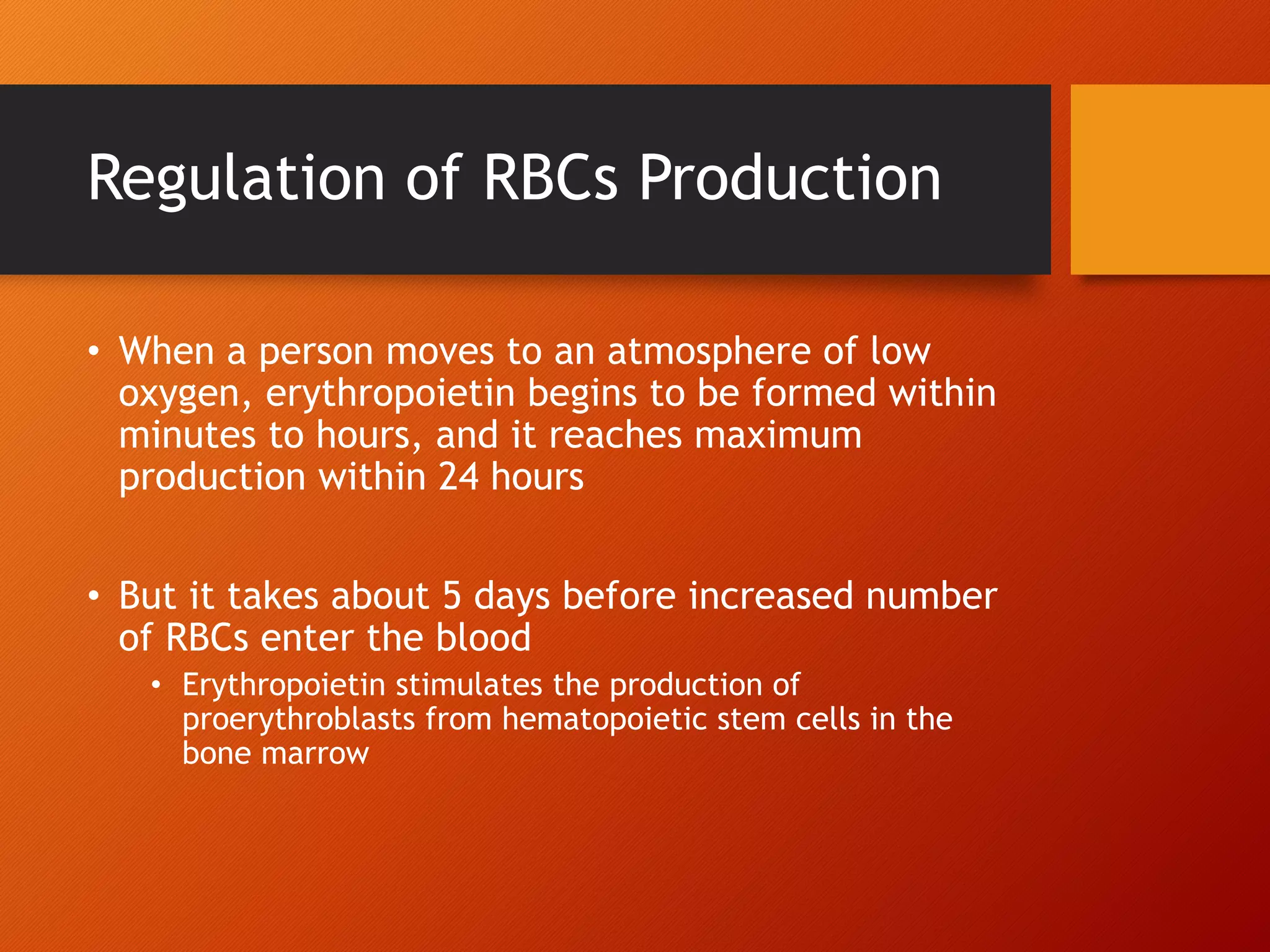 Regulation of RBCs Production

• When a person moves to an atmosphere of low oxygen, erythropoietin begins to be formed within minutes to hours, and it reaches maximum production within 24 hours

• But it takes about 5 days before increased number of RBCs enter the blood
  • Erythropoietin stimulates the production of proerythroblasts from hematopoietic stem cells in the bone marrow